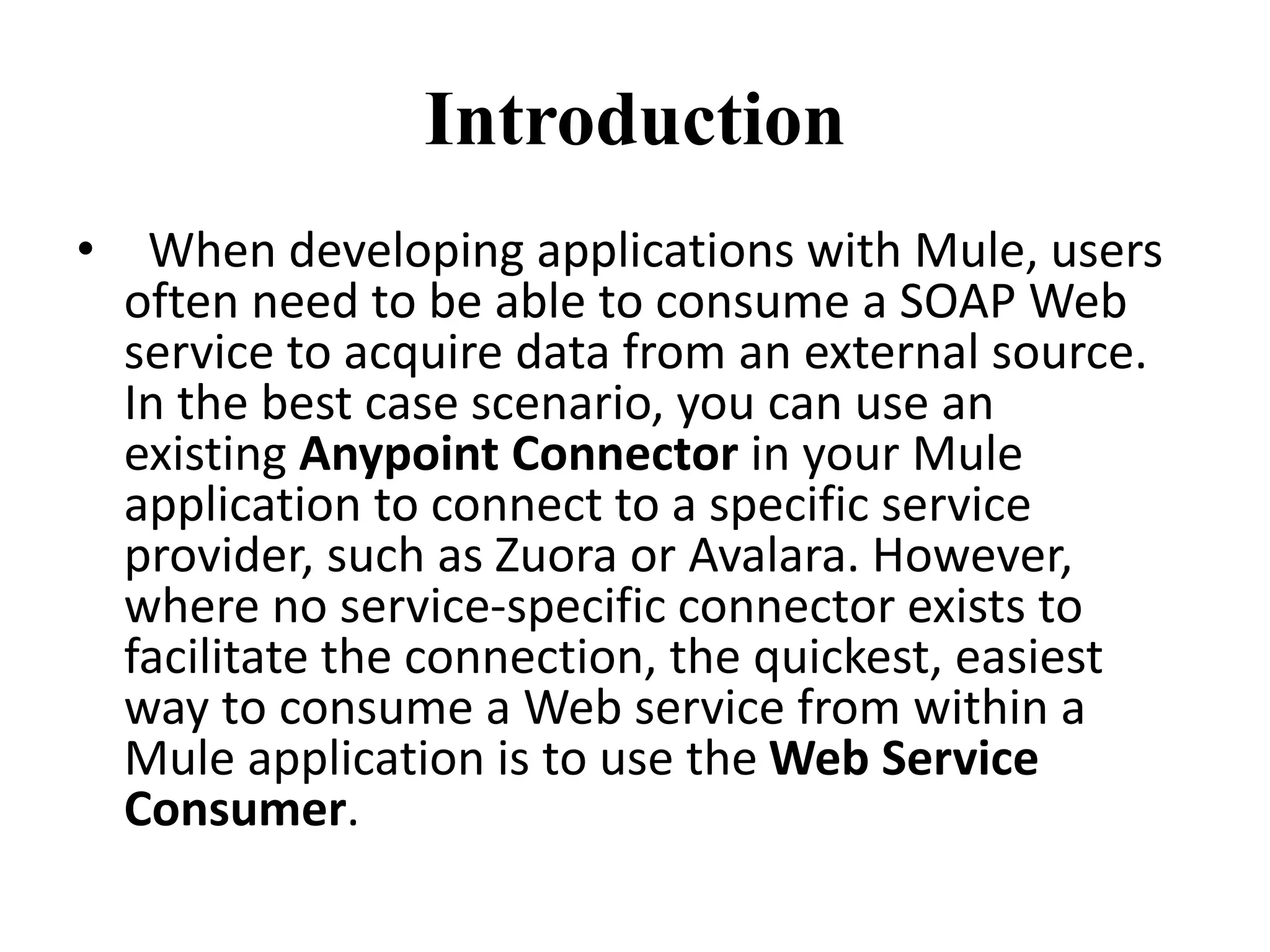 Introduction

• When developing applications with Mule, users often need to be able to consume a SOAP Web service to acquire data from an external source. In the best case scenario, you can use an existing Anypoint Connector in your Mule application to connect to a specific service provider, such as Zuora or Avalara. However, where no service-specific connector exists to facilitate the connection, the quickest, easiest way to consume a Web service from within a Mule application is to use the Web Service Consumer.